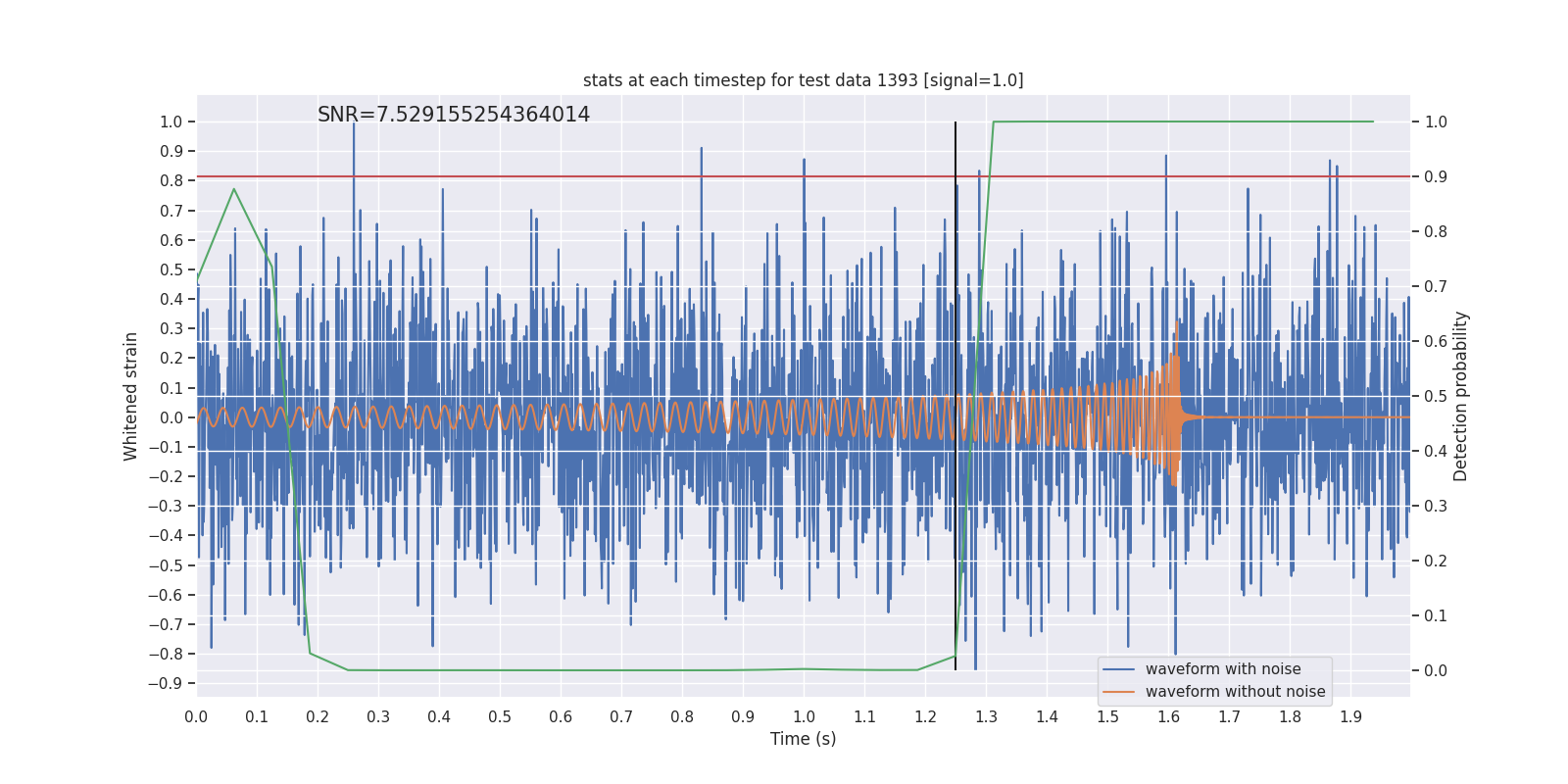 stats at each timestep for test data 1393 [signal=1.0]

SNR=7.529155254364014

Whitened strain

1.0
0.9
0.8
0.7
0.6
0.5
0.4
0.3
0.2
0.1
0.0
−0.1
−0.2
−0.3
−0.4
−0.5
−0.6
−0.7
−0.8
−0.9

Detection probability

1.0
0.9
0.8
0.7
0.6
0.5
0.4
0.3
0.2
0.1
0.0

0.0 0.1 0.2 0.3 0.4 0.5 0.6 0.7 0.8 0.9 1.0 1.1 1.2 1.3 1.4 1.5 1.6 1.7 1.8 1.9

Time (s)

waveform with noise
waveform without noise